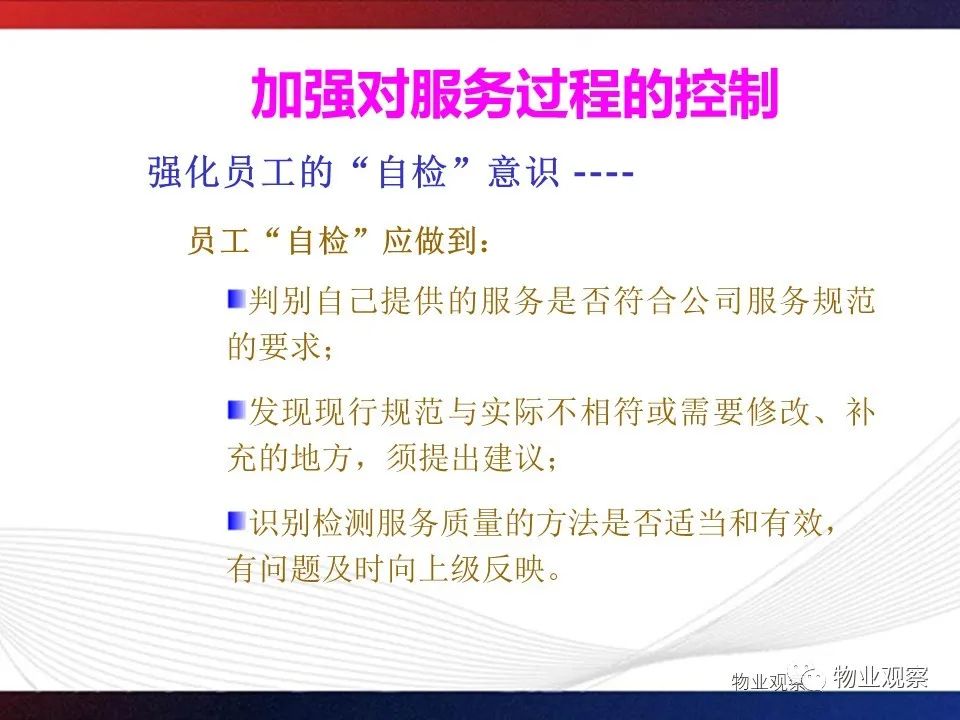 加强对服务过程的控制

强化员工的“自检”意识 ----

员工“自检”应做到：

判别自己提供的服务是否符合公司服务规范的要求；

发现现行规范与实际不相符或需要修改、补充的地方，须提出建议；

识别检测服务质量的方法是否适当和有效，有问题及时向上级反映。

物业观察 物业观察